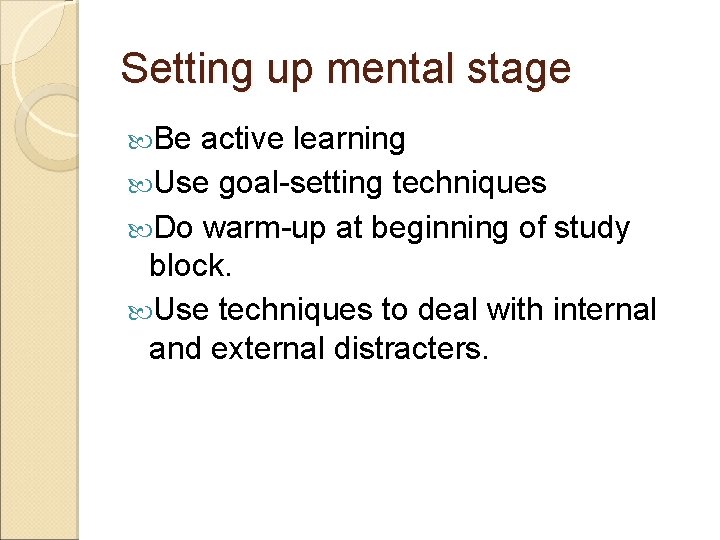 Setting up mental stage

Be active learning

Use goal-setting techniques

Do warm-up at beginning of study block.

Use techniques to deal with internal and external distracters.